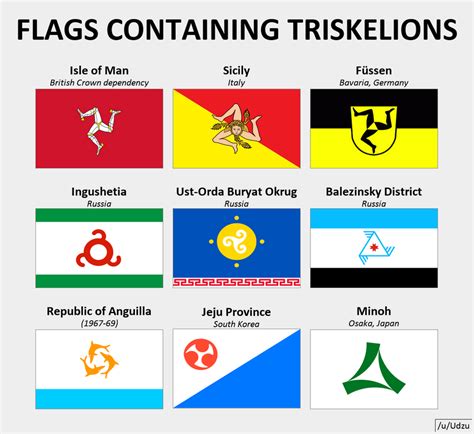 FLAGS CONTAINING TRISKELIONS

Isle of Man
British Crown dependency

Sicily
Italy

Füssen
Bavaria, Germany

Ingushetia
Russia

Ust-Orda Buryat Okrug
Russia

Balezinsky District
Russia

Republic of Anguilla
(1967-69)

Jeju Province
South Korea

Minoh
Osaka, Japan

/u/Udzu